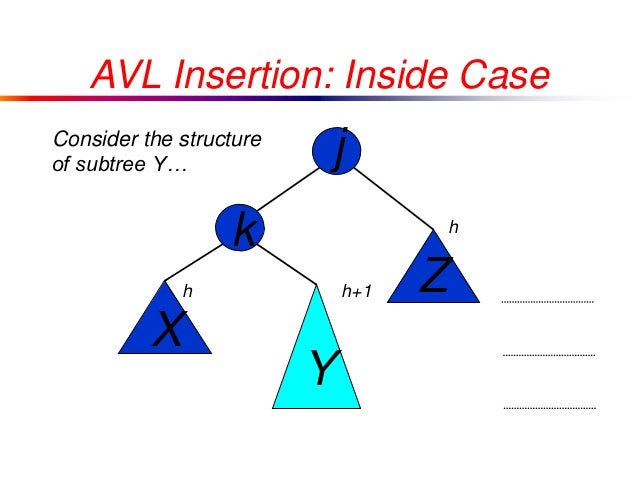 AVL Insertion: Inside Case

Consider the structure of subtree Y…

j

k

h

Z

h

X

h+1

Y